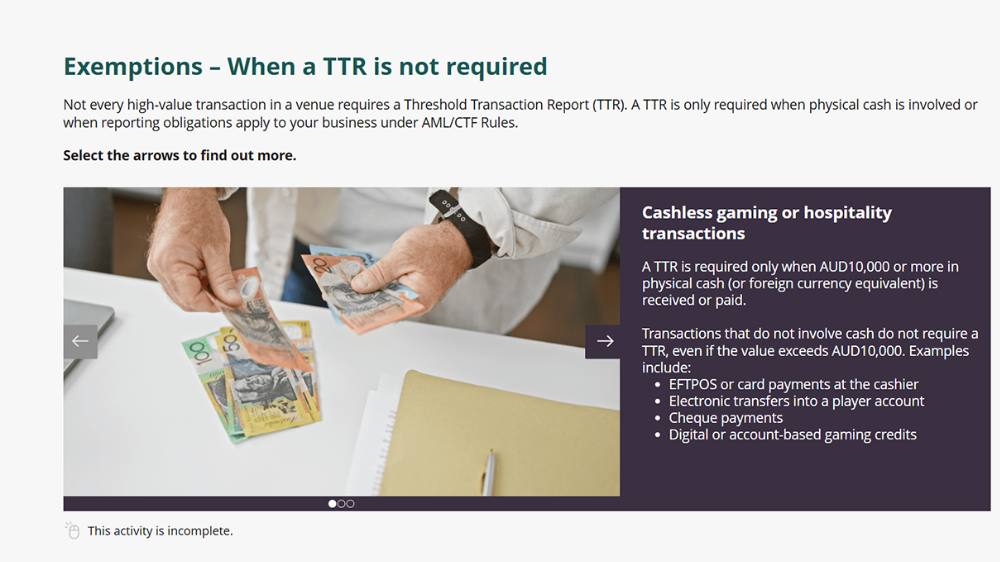 Exemptions – When a TTR is not required

Not every high-value transaction in a venue requires a Threshold Transaction Report (TTR). A TTR is only required when physical cash is involved or when reporting obligations apply to your business under AML/CTF Rules.

Select the arrows to find out more.

Cashless gaming or hospitality transactions

A TTR is required only when AUD10,000 or more in physical cash (or foreign currency equivalent) is received or paid.

Transactions that do not involve cash do not require a TTR, even if the value exceeds AUD10,000. Examples include:
- EFTPOS or card payments at the cashier
- Electronic transfers into a player account
- Cheque payments
- Digital or account-based gaming credits

This activity is incomplete.